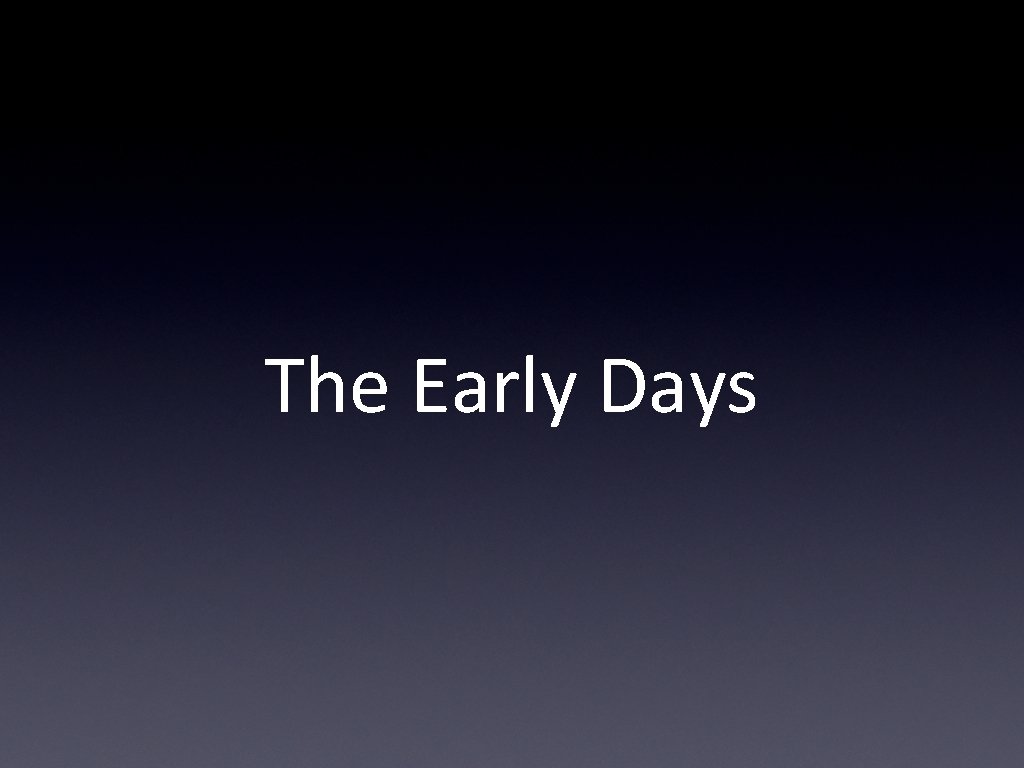 The Early Days